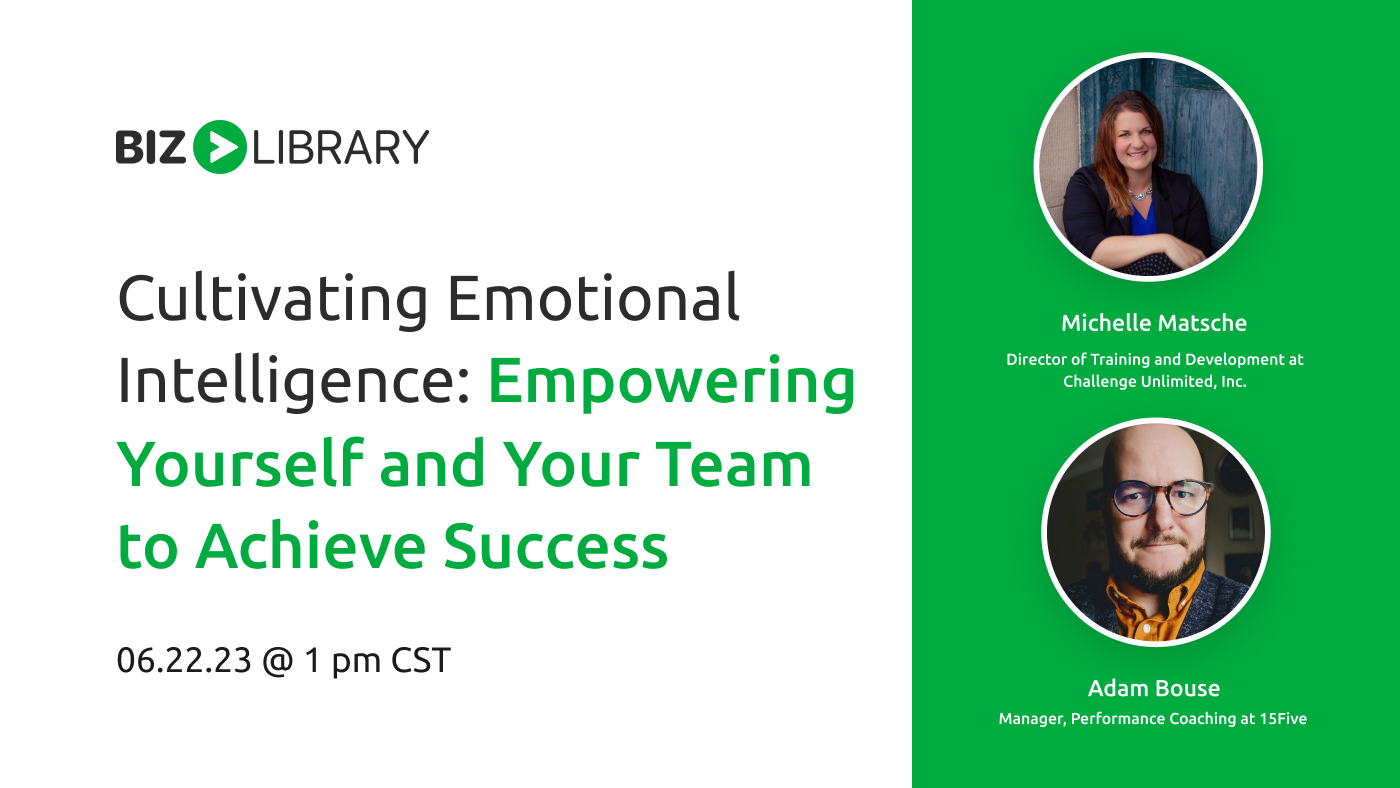 BIZ LIBRARY

Cultivating Emotional Intelligence: Empowering Yourself and Your Team to Achieve Success

06.22.23 @ 1 pm CST

Michelle Matsche

Director of Training and Development at Challenge Unlimited, Inc.

Adam Bouse

Manager, Performance Coaching at 15Five